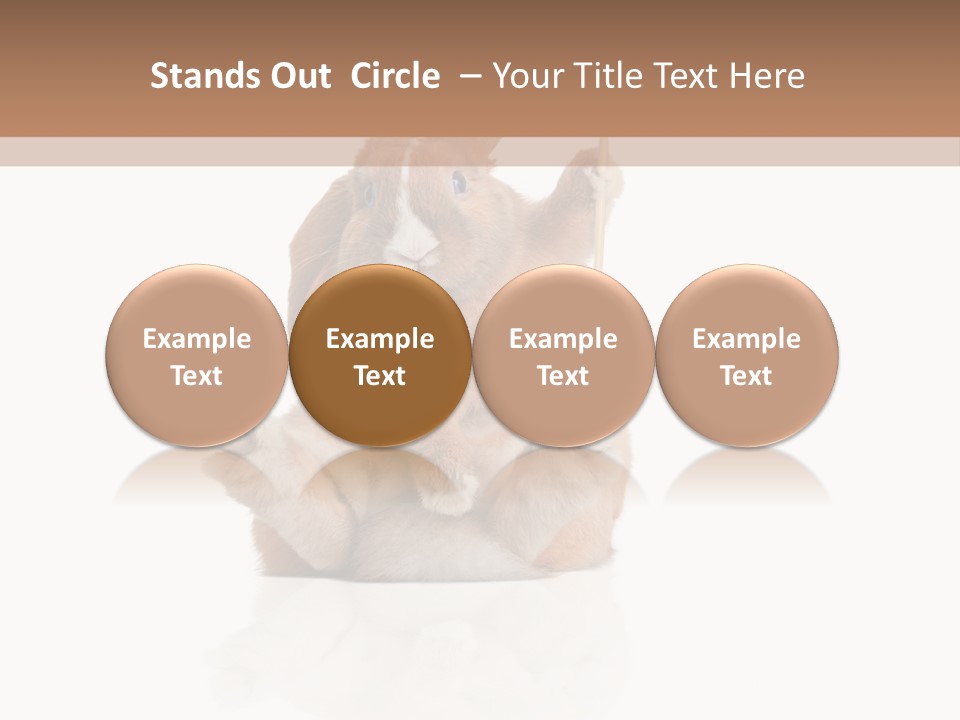 Stands Out Circle – Your Title Text Here

Example Text

Example Text

Example Text

Example Text